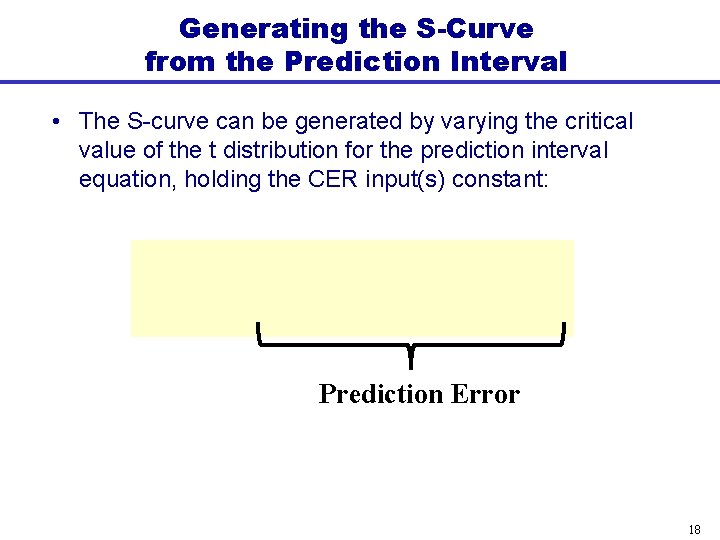 Generating the S-Curve from the Prediction Interval

• The S-curve can be generated by varying the critical value of the t distribution for the prediction interval equation, holding the CER input(s) constant:

Prediction Error

18